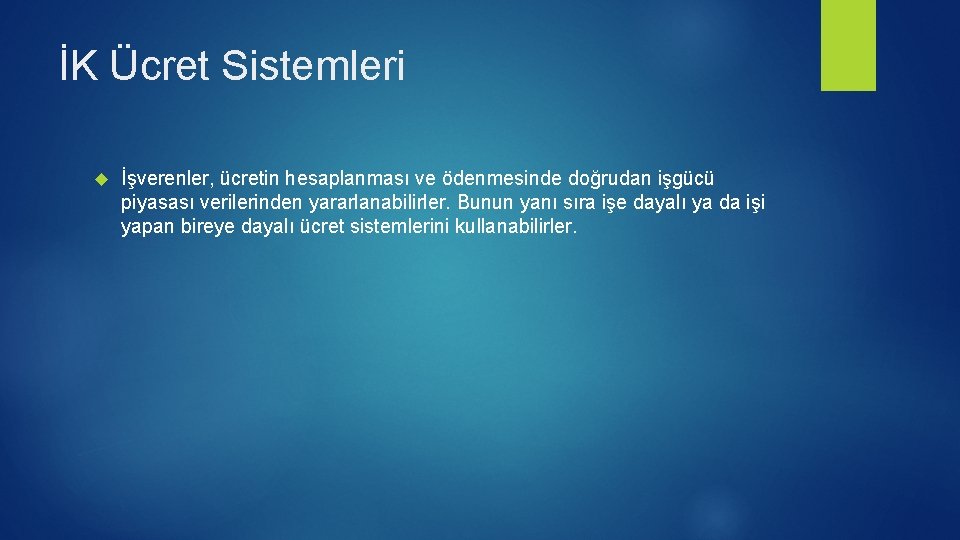 İK Ücret Sistemleri

İşverenler, ücretin hesaplanması ve ödenmesinde doğrudan işgücü piyasası verilerinden yararlanabilirler. Bunun yanı sıra işe dayalı ya da işi yapan bireye dayalı ücret sistemlerini kullanabilirler.